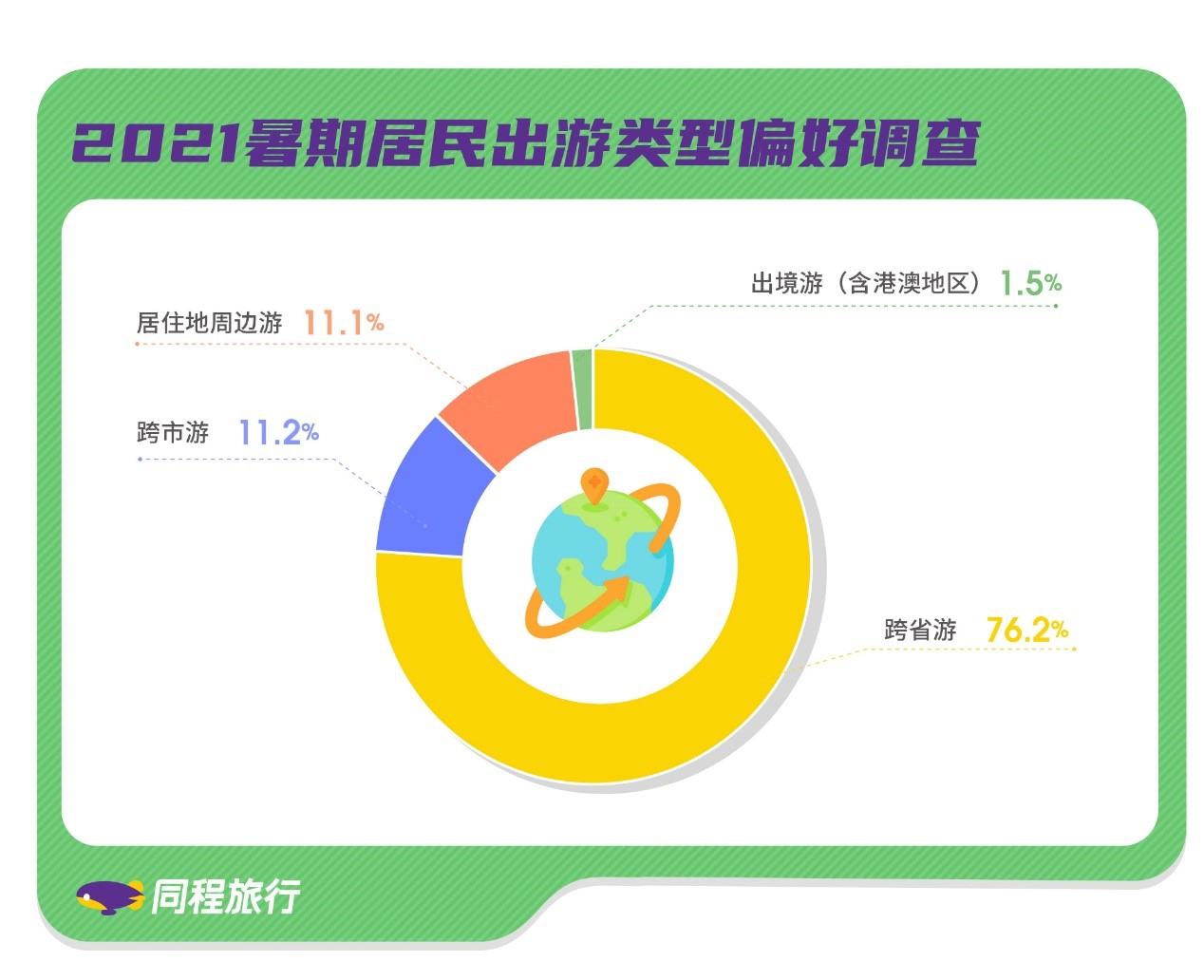 2021暑期居民出游类型偏好调查

出境游（含港澳地区） 1.5%

居住地周边游 11.1%

跨市游 11.2%

跨省游 76.2%

同程旅行